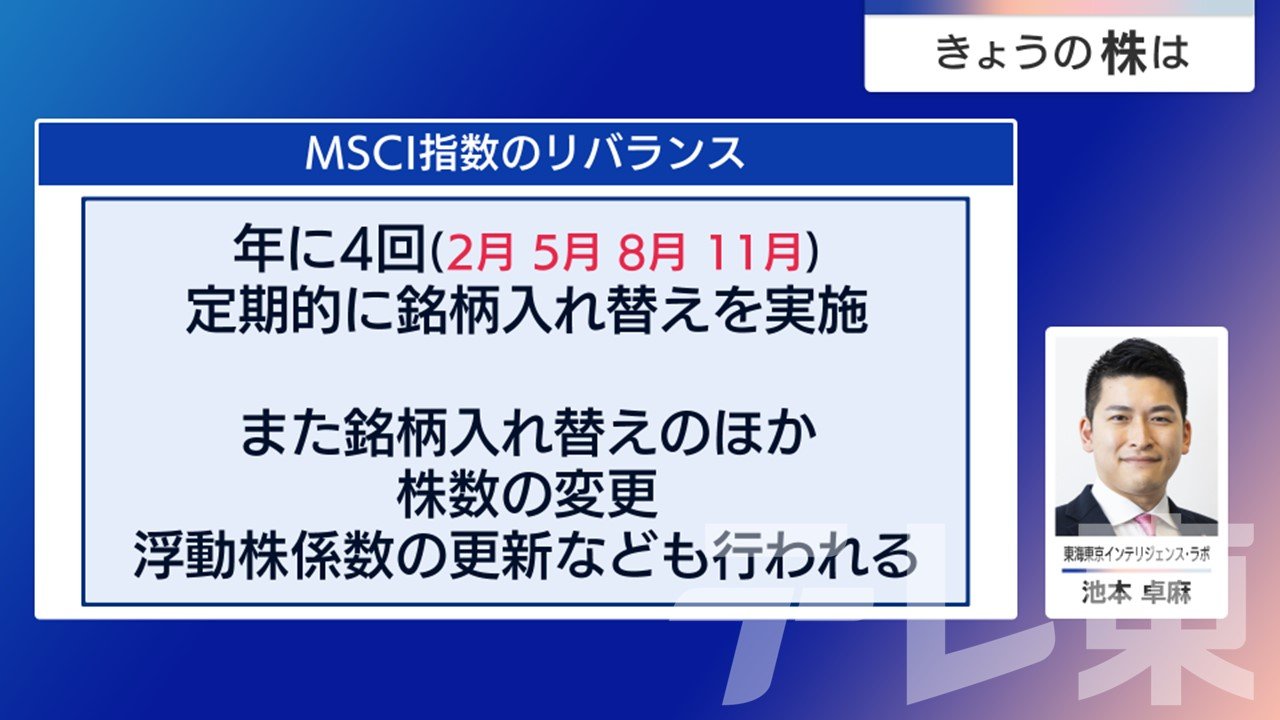 きょうの株は

MSCI指数のリバランス

年に4回(2月 5月 8月 11月)
定期的に銘柄入れ替えを実施

また銘柄入れ替えのほか
株数の変更
浮動株係数の更新なども行われる

東海東京インテリジェンス・ラボ
池本 卓麻

テレ東